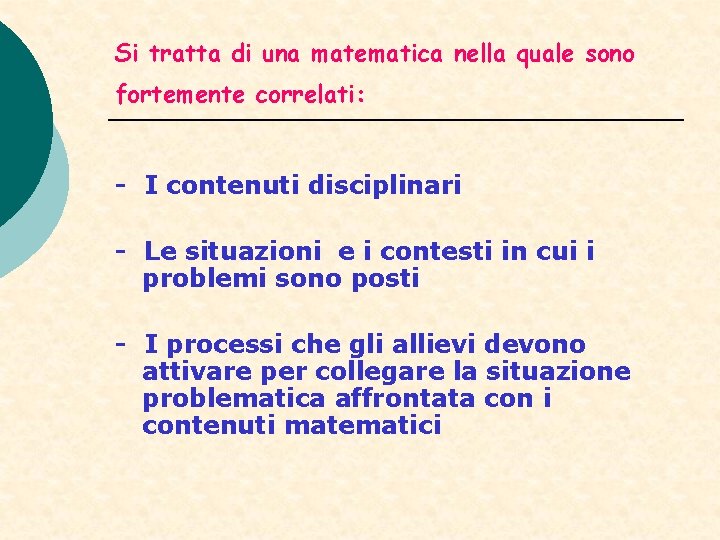 Si tratta di una matematica nella quale sono fortemente correlati:

- I contenuti disciplinari

- Le situazioni e i contesti in cui i problemi sono posti

- I processi che gli allievi devono attivare per collegare la situazione problematica affrontata con i contenuti matematici